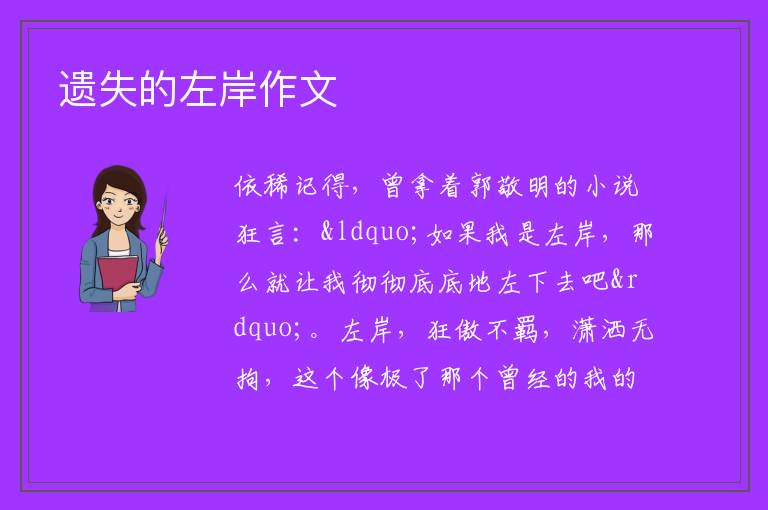 遗失的左岸作文

依稀记得，曾拿着郭敬明的小说狂言：&ldquo;如果我是左岸，那么就让我彻彻底底地左下去吧&rdquo;。左岸，狂傲不羁，潇洒无拘，这个像极了那个曾经的我的